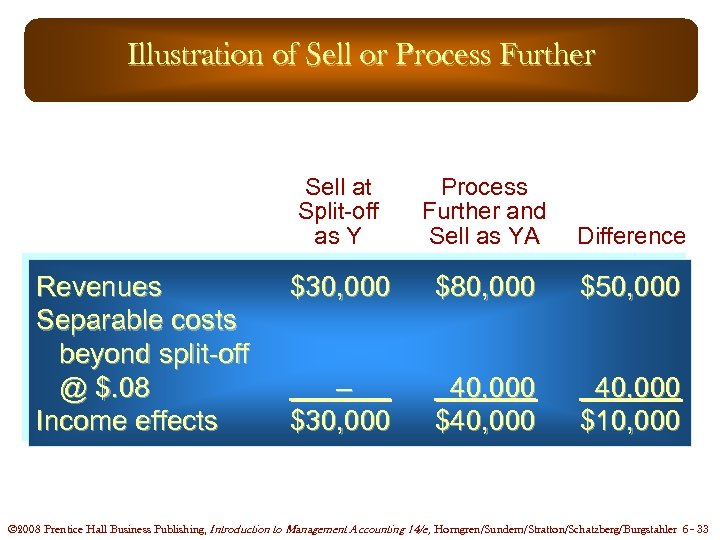 Illustration of Sell or Process Further

| | Sell at Split-off as Y | Process Further and Sell as YA | Difference |
|---|---|---|---|
| Revenues | \$30,000 | \$80,000 | \$50,000 |
| Separable costs beyond split-off @ \$.08 | – | 40,000 | 40,000 |
| Income effects | \$30,000 | \$40,000 | \$10,000 |

©2008 Prentice Hall Business Publishing, Introduction to Management Accounting 14/e, Horngren/Sundem/Stratton/Schatzberg/Burgstahler 6 - 33